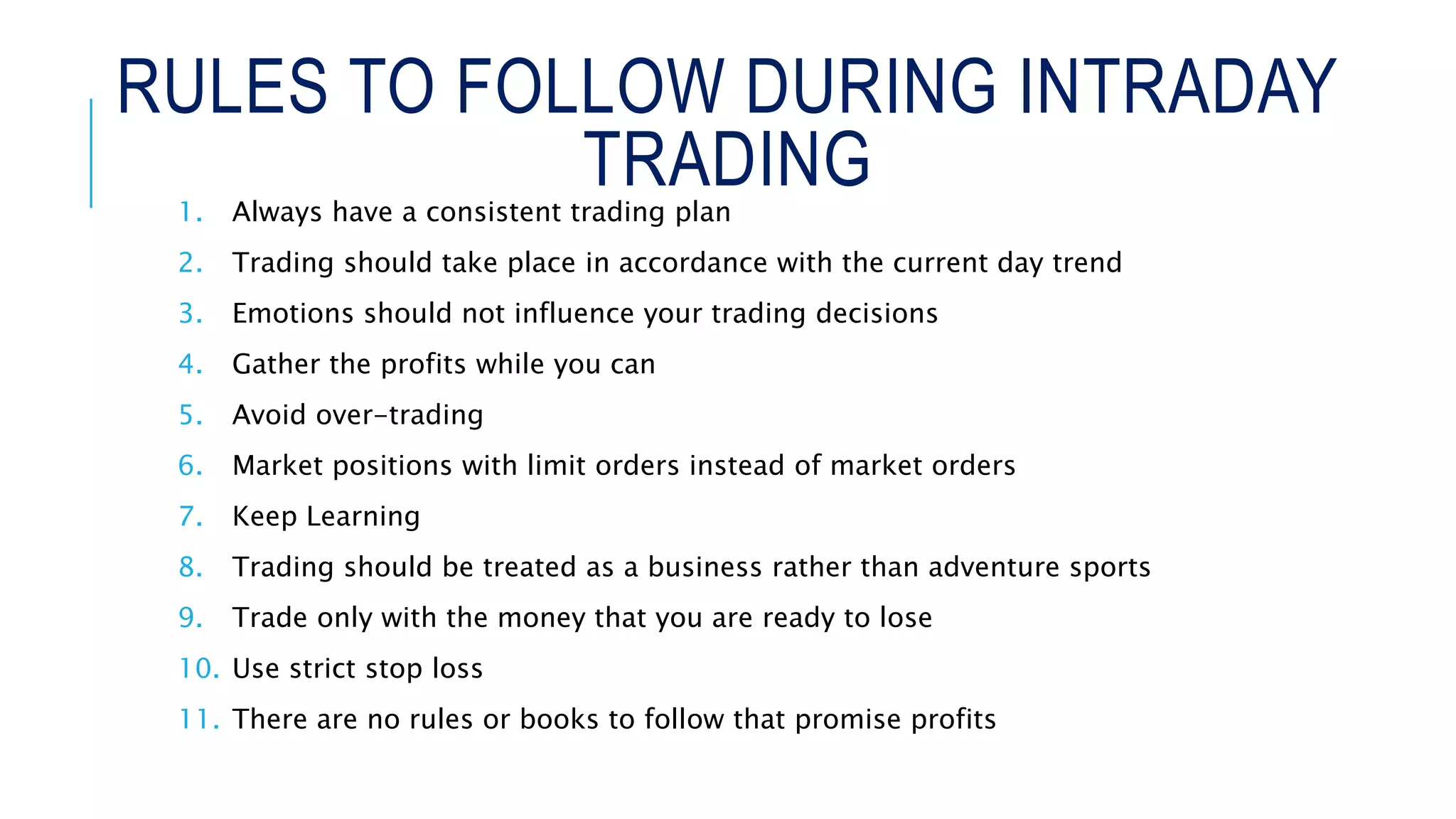 RULES TO FOLLOW DURING INTRADAY TRADING

1. Always have a consistent trading plan
2. Trading should take place in accordance with the current day trend
3. Emotions should not influence your trading decisions
4. Gather the profits while you can
5. Avoid over-trading
6. Market positions with limit orders instead of market orders
7. Keep Learning
8. Trading should be treated as a business rather than adventure sports
9. Trade only with the money that you are ready to lose
10. Use strict stop loss
11. There are no rules or books to follow that promise profits